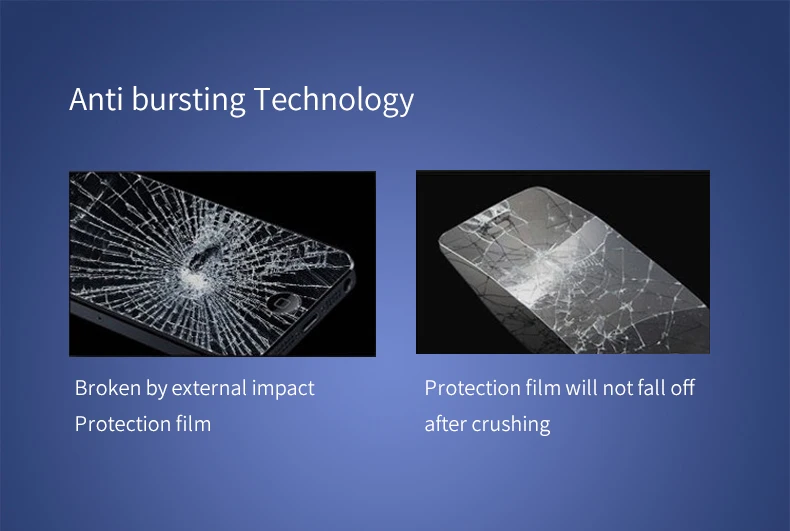 Anti bursting Technology

Broken by external impact Protection film

Protection film will not fall off after crushing